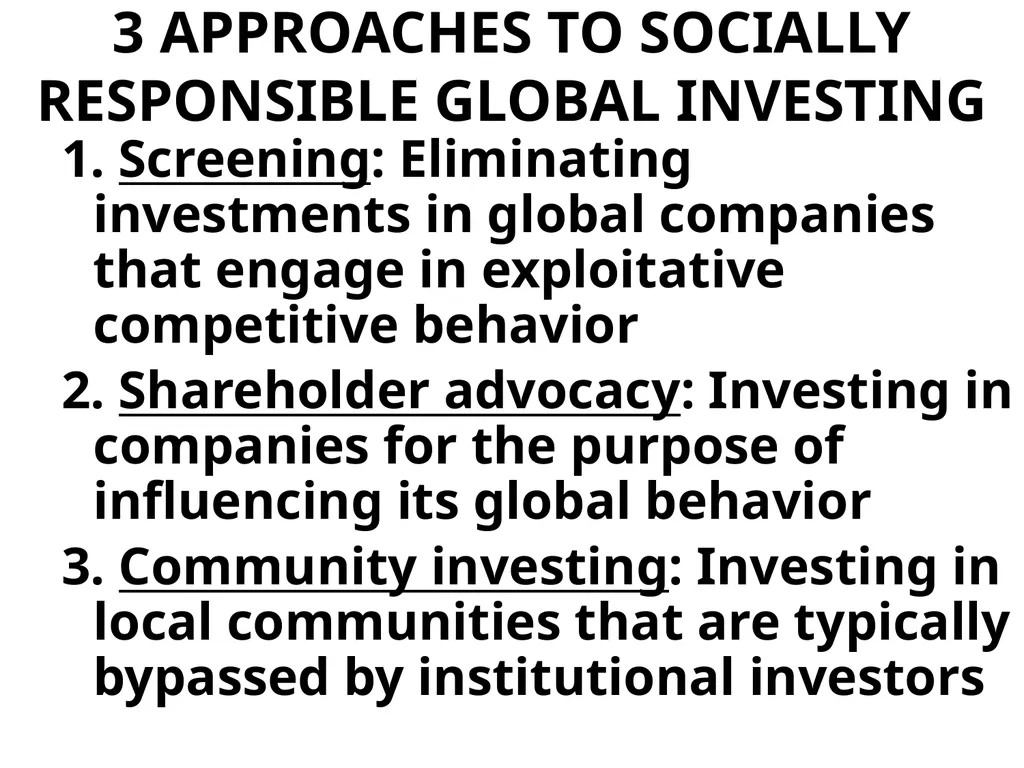 3 APPROACHES TO SOCIALLY RESPONSIBLE GLOBAL INVESTING

1. Screening: Eliminating investments in global companies that engage in exploitative competitive behavior

2. Shareholder advocacy: Investing in companies for the purpose of influencing its global behavior

3. Community investing: Investing in local communities that are typically bypassed by institutional investors